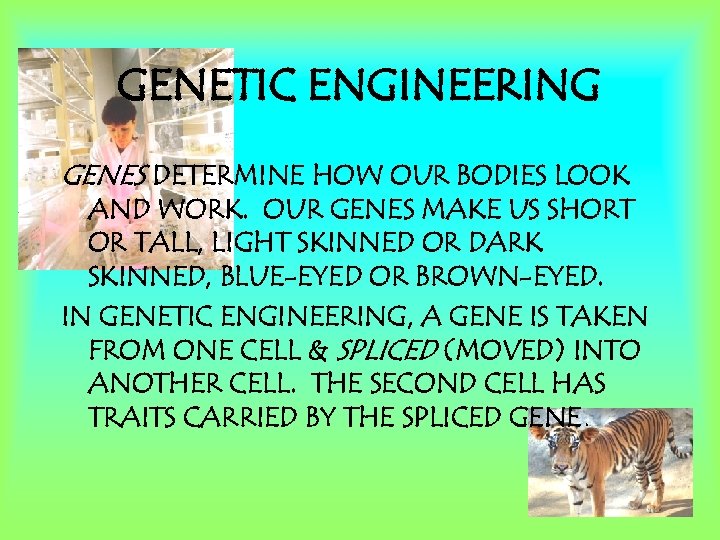 GENETIC ENGINEERING

GENES DETERMINE HOW OUR BODIES LOOK AND WORK. OUR GENES MAKE US SHORT OR TALL, LIGHT SKINNED OR DARK SKINNED, BLUE-EYED OR BROWN-EYED.

IN GENETIC ENGINEERING, A GENE IS TAKEN FROM ONE CELL & SPLICED (MOVED) INTO ANOTHER CELL. THE SECOND CELL HAS TRAITS CARRIED BY THE SPLICED GENE.